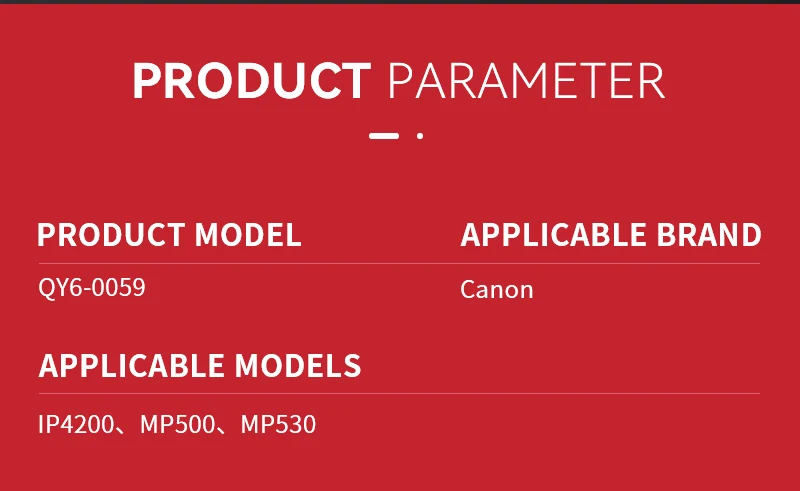 PRODUCT PARAMETER

PRODUCT MODEL

QY6-0059

APPLICABLE BRAND

Canon

APPLICABLE MODELS

IP4200、MP500、MP530